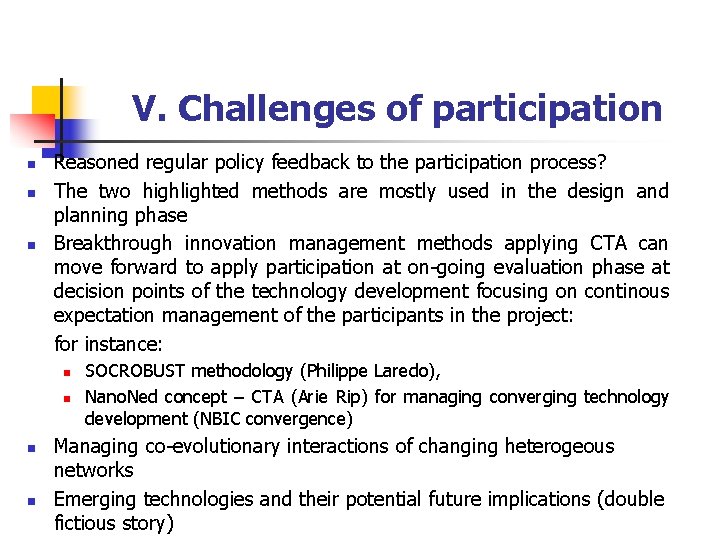 V. Challenges of participation

- Reasoned regular policy feedback to the participation process?
- The two highlighted methods are mostly used in the design and planning phase
- Breakthrough innovation management methods applying CTA can move forward to apply participation at on-going evaluation phase at decision points of the technology development focusing on continous expectation management of the participants in the project:

for instance:

- SOCROBUST methodology (Philippe Laredo),
- NanoNed concept – CTA (Arie Rip) for managing converging technology development (NBIC convergence)

- Managing co-evolutionary interactions of changing heterogeous networks
- Emerging technologies and their potential future implications (double fictious story)